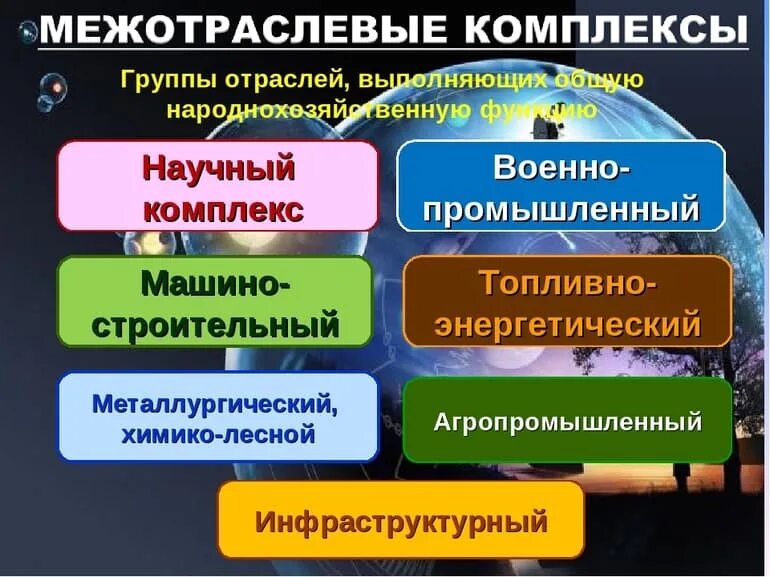 МЕЖОТРАСЛЕВЫЕ КОМПЛЕКСЫ

Группы отраслей, выполняющих общую народнохозяйственную функцию

Научный комплекс

Военно-промышленный

Машино-строительный

Топливно-энергетический

Металлургический, химико-лесной

Агропромышленный

Инфраструктурный